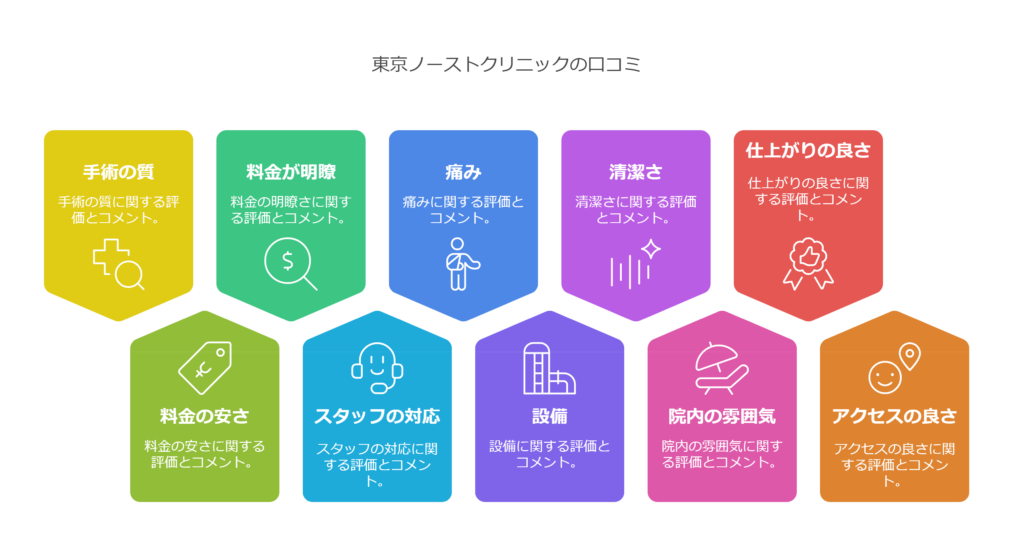 東京ノーストクリニックの口コミ

手術の質
手術の質に関する評価とコメント。

料金が明瞭
料金の明瞭さに関する評価とコメント。

痛み
痛みに関する評価とコメント。

清潔さ
清潔さに関する評価とコメント。

仕上がりの良さ
仕上がりの良さに関する評価とコメント。

料金の安さ
料金の安さに関する評価とコメント。

スタッフの対応
スタッフの対応に関する評価とコメント。

設備
設備に関する評価とコメント。

院内の雰囲気
院内の雰囲気に関する評価とコメント。

アクセスの良さ
アクセスの良さに関する評価とコメント。